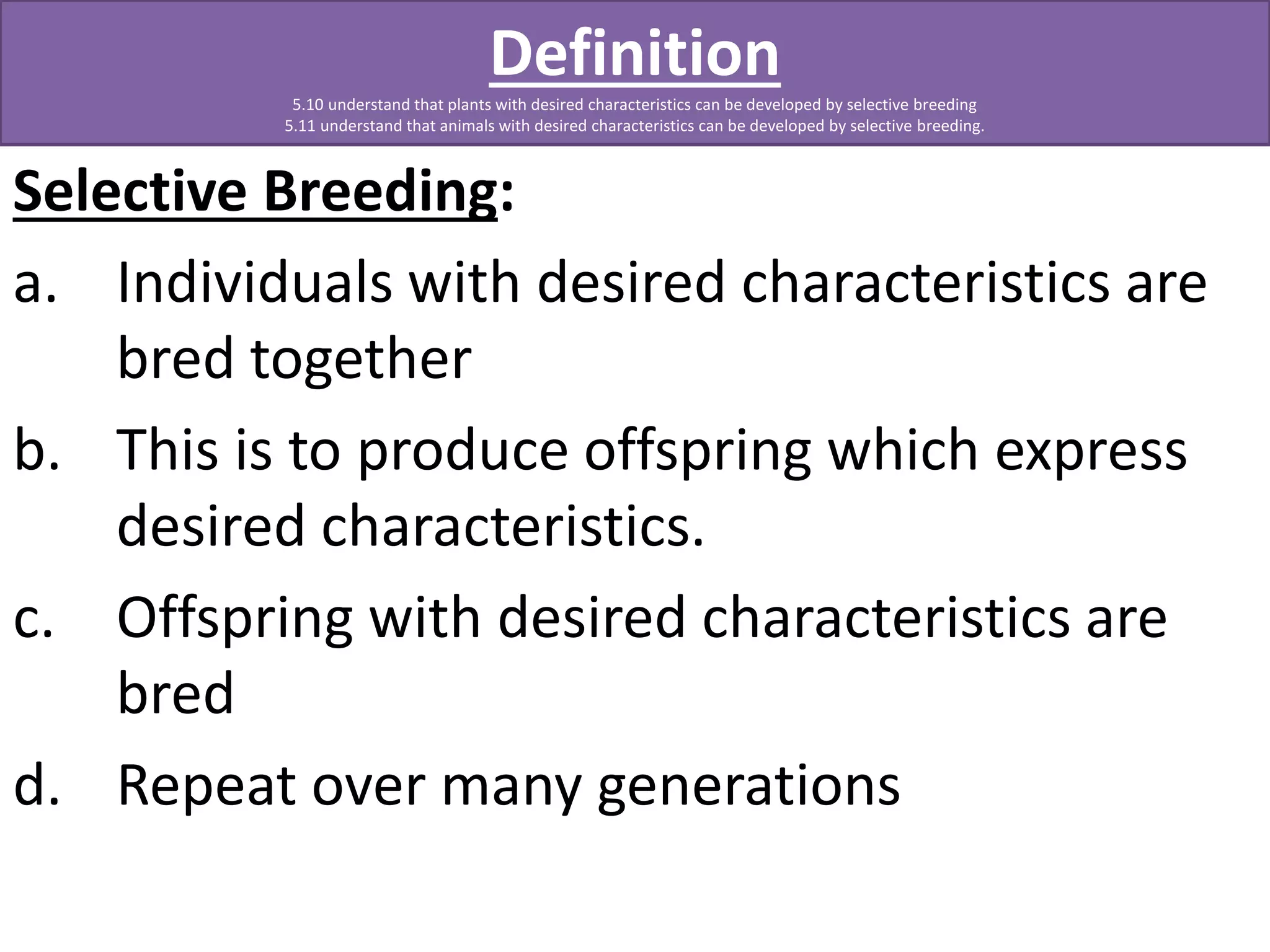 Definition

5.10 understand that plants with desired characteristics can be developed by selective breeding
5.11 understand that animals with desired characteristics can be developed by selective breeding.

Selective Breeding:

a. Individuals with desired characteristics are bred together

b. This is to produce offspring which express desired characteristics.

c. Offspring with desired characteristics are bred

d. Repeat over many generations